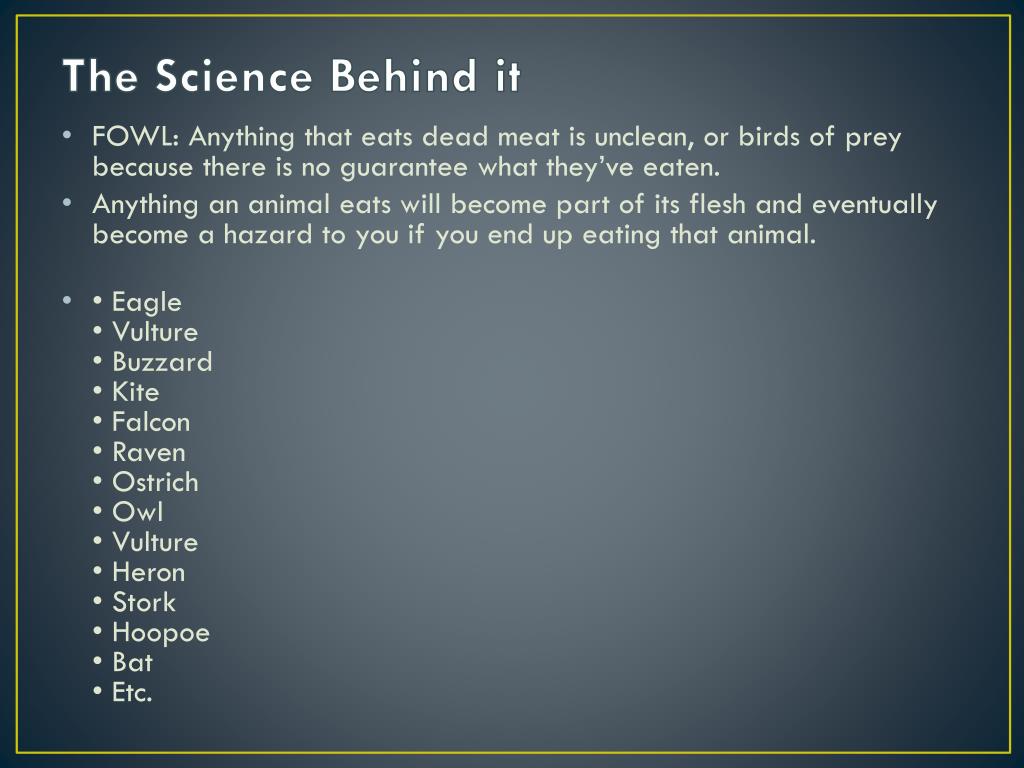 The Science Behind it

• FOWL: Anything that eats dead meat is unclean, or birds of prey because there is no guarantee what they've eaten.
• Anything an animal eats will become part of its flesh and eventually become a hazard to you if you end up eating that animal.

• • Eagle
• Vulture
• Buzzard
• Kite
• Falcon
• Raven
• Ostrich
• Owl
• Vulture
• Heron
• Stork
• Hoopoe
• Bat
• Etc.